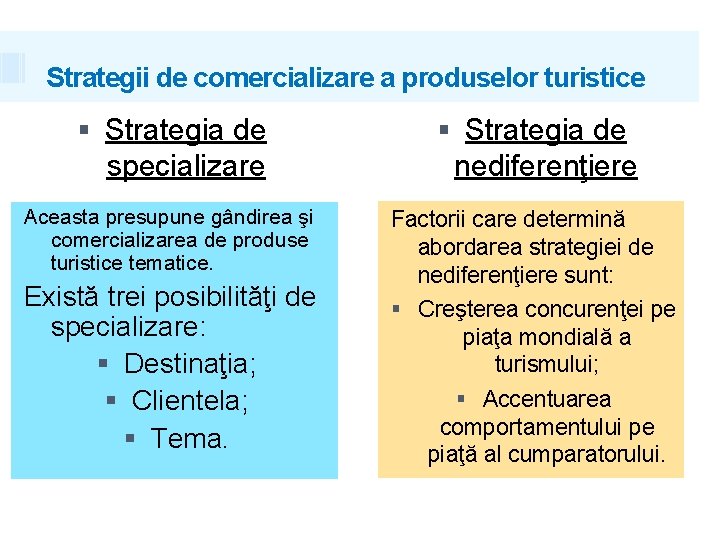 Strategii de comercializare a produselor turistice

▪ Strategia de specializare

Aceasta presupune gândirea şi comercializarea de produse turistice tematice.

Există trei posibilităţi de specializare:

▪ Destinaţia;
▪ Clientela;
▪ Tema.

▪ Strategia de nediferenţiere

Factorii care determină abordarea strategiei de nediferenţiere sunt:

▪ Creşterea concurenţei pe piaţa mondială a turismului;
▪ Accentuarea comportamentului pe piaţă al cumparatorului.